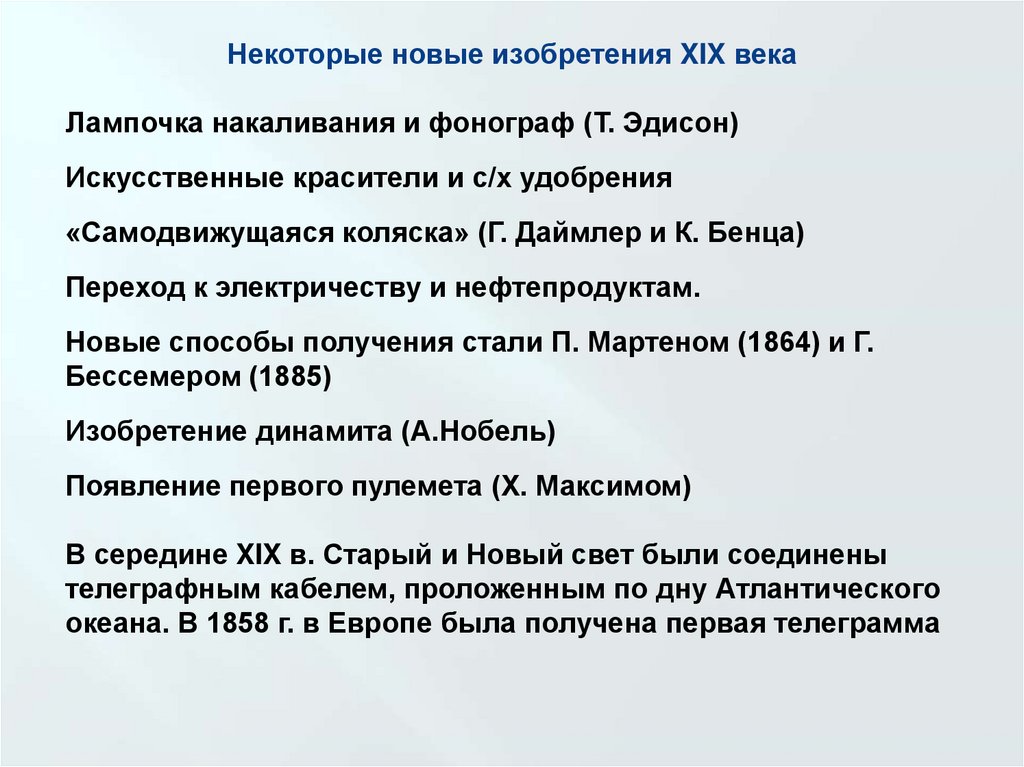 Некоторые новые изобретения XIX века

Лампочка накаливания и фонограф (Т. Эдисон)

Искусственные красители и с/х удобрения

«Самодвижущаяся коляска» (Г. Даймлер и К. Бенца)

Переход к электричеству и нефтепродуктам.

Новые способы получения стали П. Мартеном (1864) и Г. Бессемером (1885)

Изобретение динамита (А.Нобель)

Появление первого пулемета (Х. Максимом)

В середине XIX в. Старый и Новый свет были соединены телеграфным кабелем, проложенным по дну Атлантического океана. В 1858 г. в Европе была получена первая телеграмма